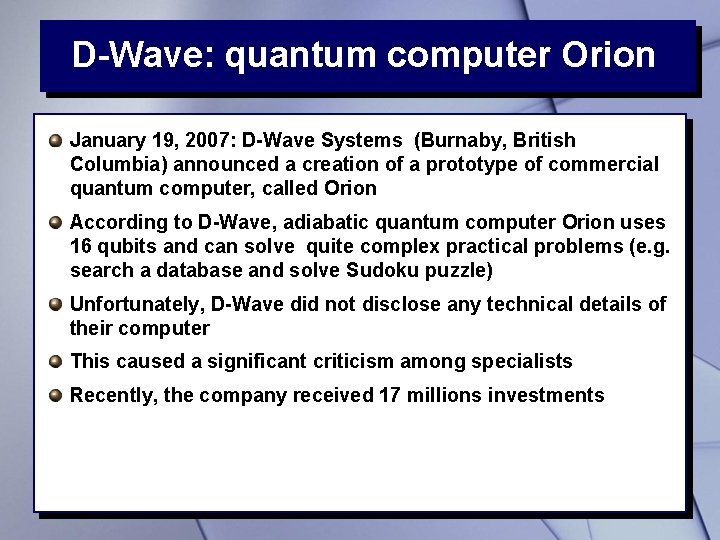 D-Wave: quantum computer Orion

January 19, 2007: D-Wave Systems (Burnaby, British Columbia) announced a creation of a prototype of commercial quantum computer, called Orion

According to D-Wave, adiabatic quantum computer Orion uses 16 qubits and can solve quite complex practical problems (e.g. search a database and solve Sudoku puzzle)

Unfortunately, D-Wave did not disclose any technical details of their computer

This caused a significant criticism among specialists

Recently, the company received 17 millions investments